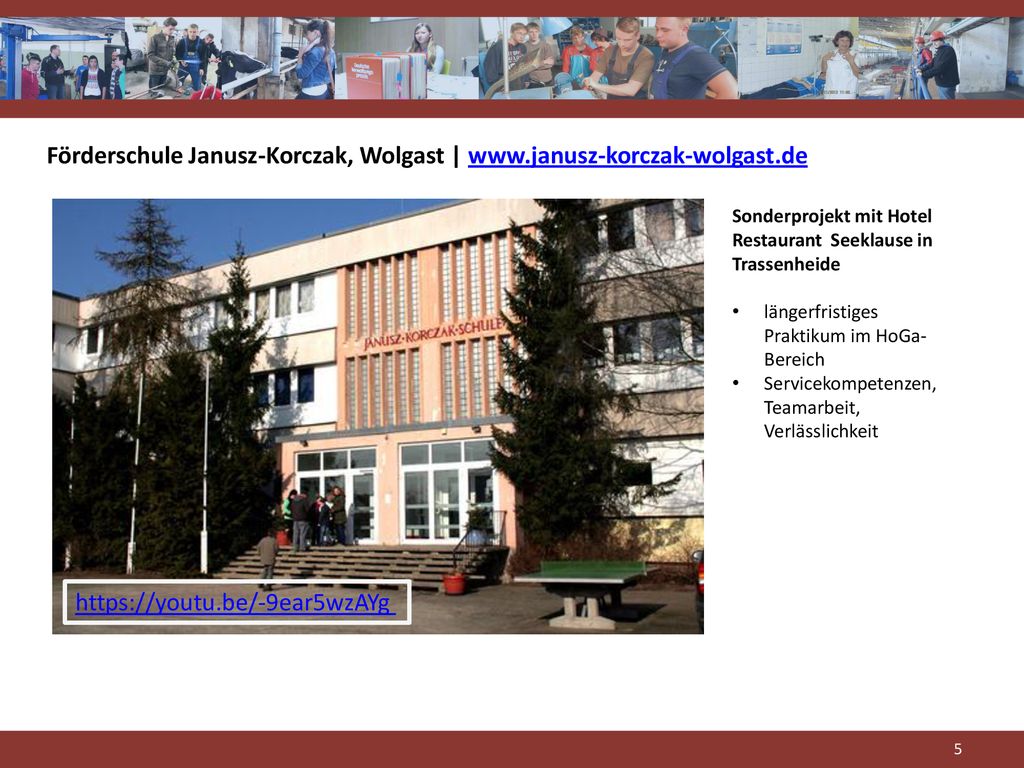 Förderschule Janusz-Korczak, Wolgast | www.janusz-korczak-wolgast.de

JANUSZ-KORCZAK-SCHULE

https://youtu.be/-9ear5wzAYg

Sonderprojekt mit Hotel Restaurant Seeklause in Trassenheide

• längerfristiges Praktikum im HoGa-Bereich
• Servicekompetenzen, Teamarbeit, Verlässlichkeit

5